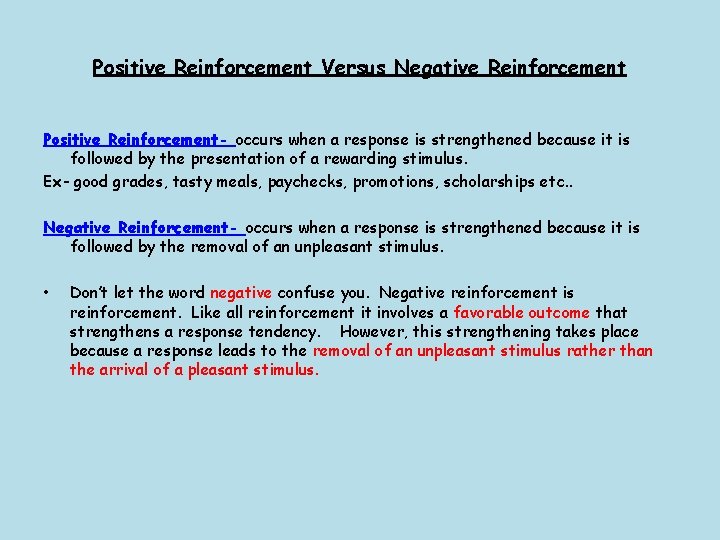 Positive Reinforcement Versus Negative Reinforcement

Positive Reinforcement- occurs when a response is strengthened because it is followed by the presentation of a rewarding stimulus.
Ex- good grades, tasty meals, paychecks, promotions, scholarships etc..

Negative Reinforcement- occurs when a response is strengthened because it is followed by the removal of an unpleasant stimulus.

• Don't let the word negative confuse you. Negative reinforcement is reinforcement. Like all reinforcement it involves a favorable outcome that strengthens a response tendency. However, this strengthening takes place because a response leads to the removal of an unpleasant stimulus rather than the arrival of a pleasant stimulus.